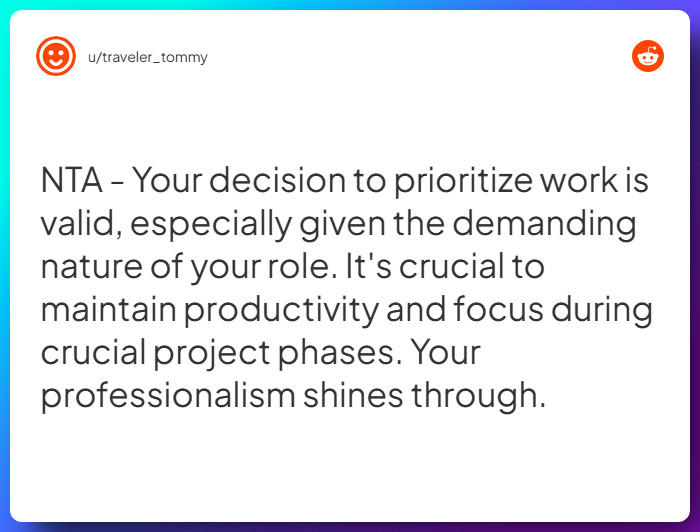 u/traveler_tommy

NTA - Your decision to prioritize work is valid, especially given the demanding nature of your role. It's crucial to maintain productivity and focus during crucial project phases. Your professionalism shines through.